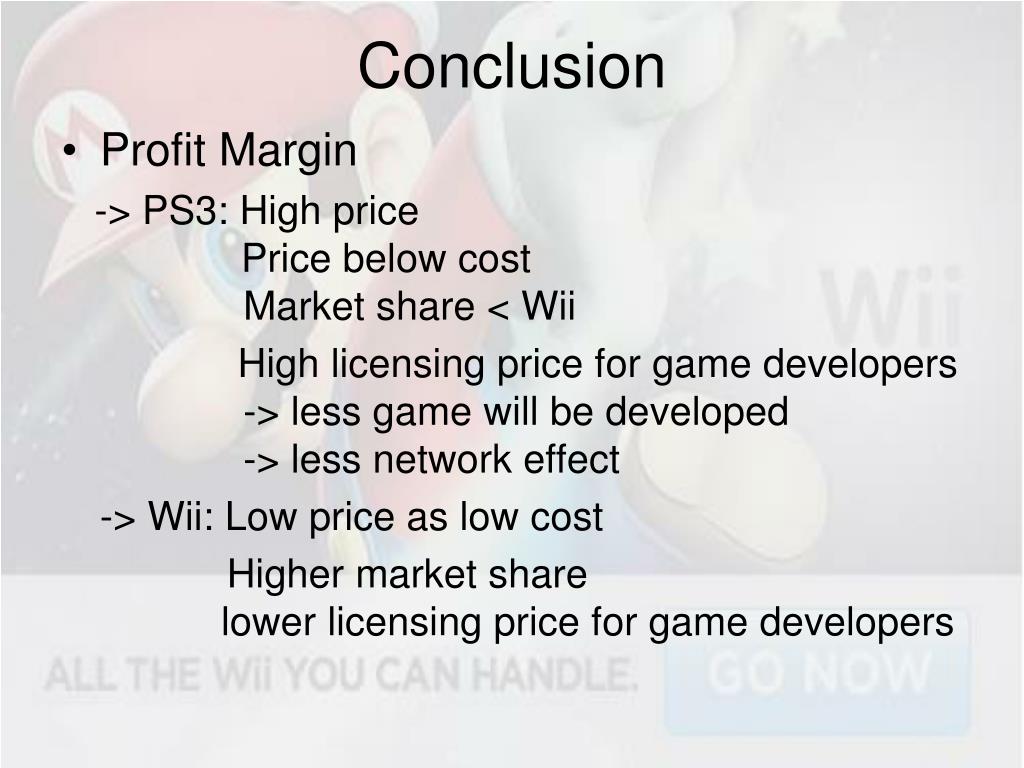 Conclusion

• Profit Margin

-> PS3: High price
Price below cost
Market share < Wii

High licensing price for game developers
-> less game will be developed
-> less network effect

-> Wii: Low price as low cost

Higher market share
lower licensing price for game developers

Wii

ALL THE Wii YOU CAN HANDLE.

GO NOW